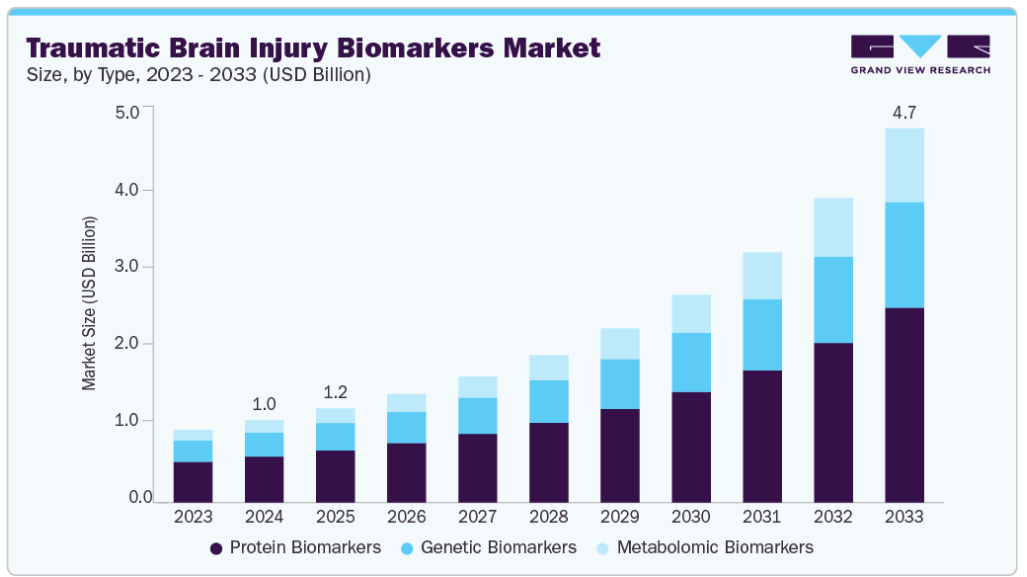 Traumatic Brain Injury Biomarkers Market
Size, by Type, 2023 - 2033 (USD Billion)

GRAND VIEW RESEARCH

Market Size (USD Billion)

5.0
4.0
3.0
2.0
1.0
0.0

1.0
1.2
4.7

2023 2024 2025 2026 2027 2028 2029 2030 2031 2032 2033

Protein Biomarkers Genetic Biomarkers Metabolomic Biomarkers